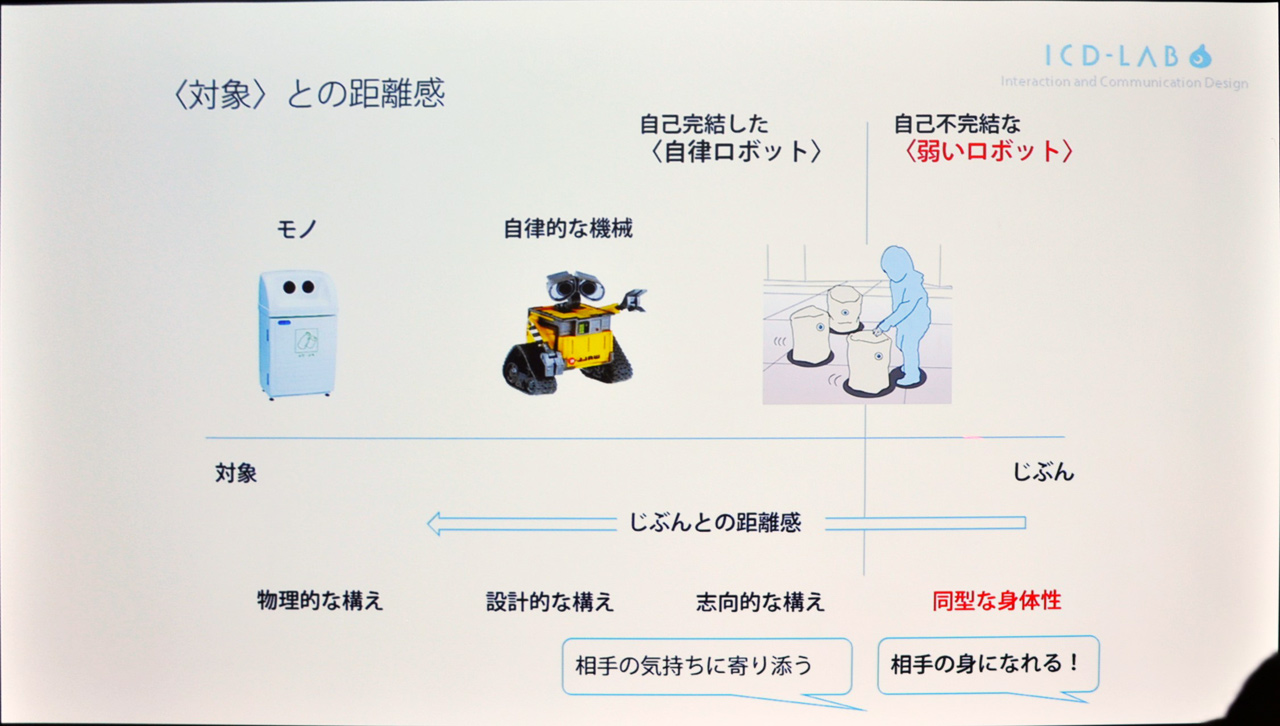 ICD-LAB
Interaction and Communication Design

〈対象〉との距離感

自己完結した
〈自律ロボット〉

自己不完結な
〈弱いロボット〉

モノ

自律的な機械

対象

じぶん

じぶんとの距離感

物理的な構え

設計的な構え

志向的な構え

同型な身体性

相手の気持ちに寄り添う

相手の身になれる！